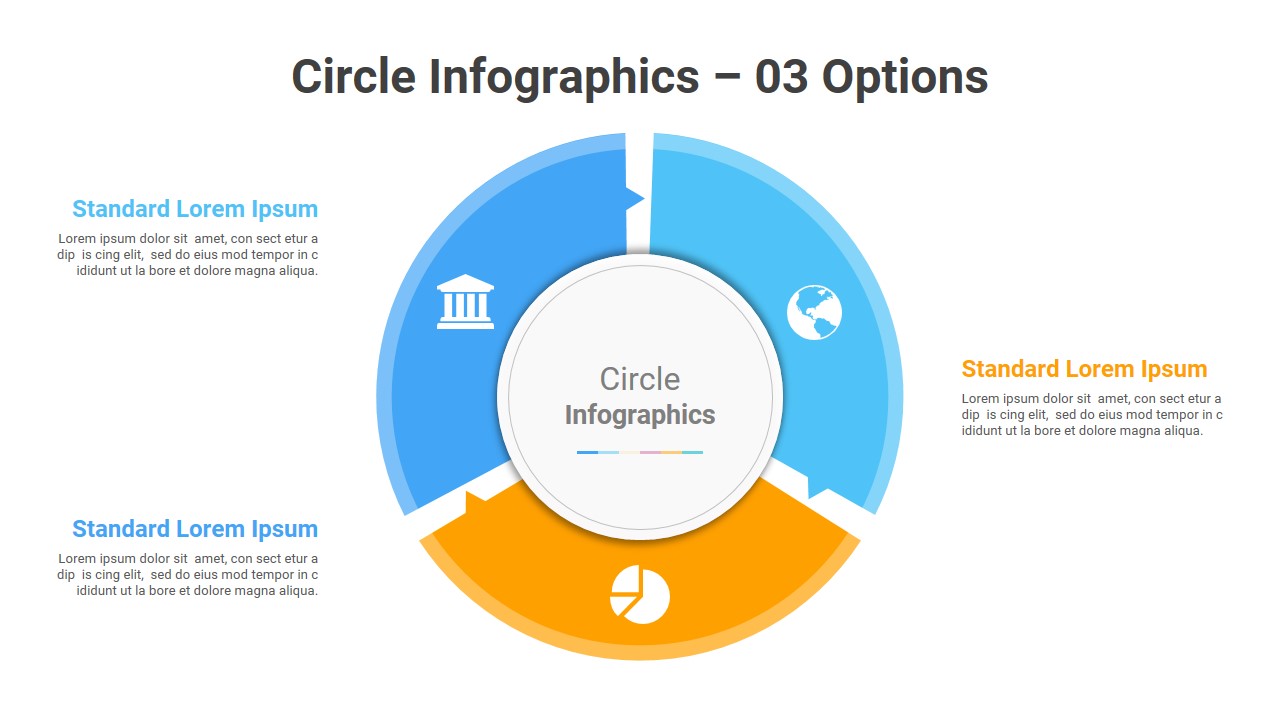 Circle Infographics – 03 Options

Standard Lorem Ipsum
Lorem ipsum dolor sit amet, con sect etur a dip is cing elit, sed do eius mod tempor in c ididunt ut la bore et dolore magna aliqua.

Standard Lorem Ipsum
Lorem ipsum dolor sit amet, con sect etur a dip is cing elit, sed do eius mod tempor in c ididunt ut la bore et dolore magna aliqua.

Circle
Infographics

Standard Lorem Ipsum
Lorem ipsum dolor sit amet, con sect etur a dip is cing elit, sed do eius mod tempor in c ididunt ut la bore et dolore magna aliqua.